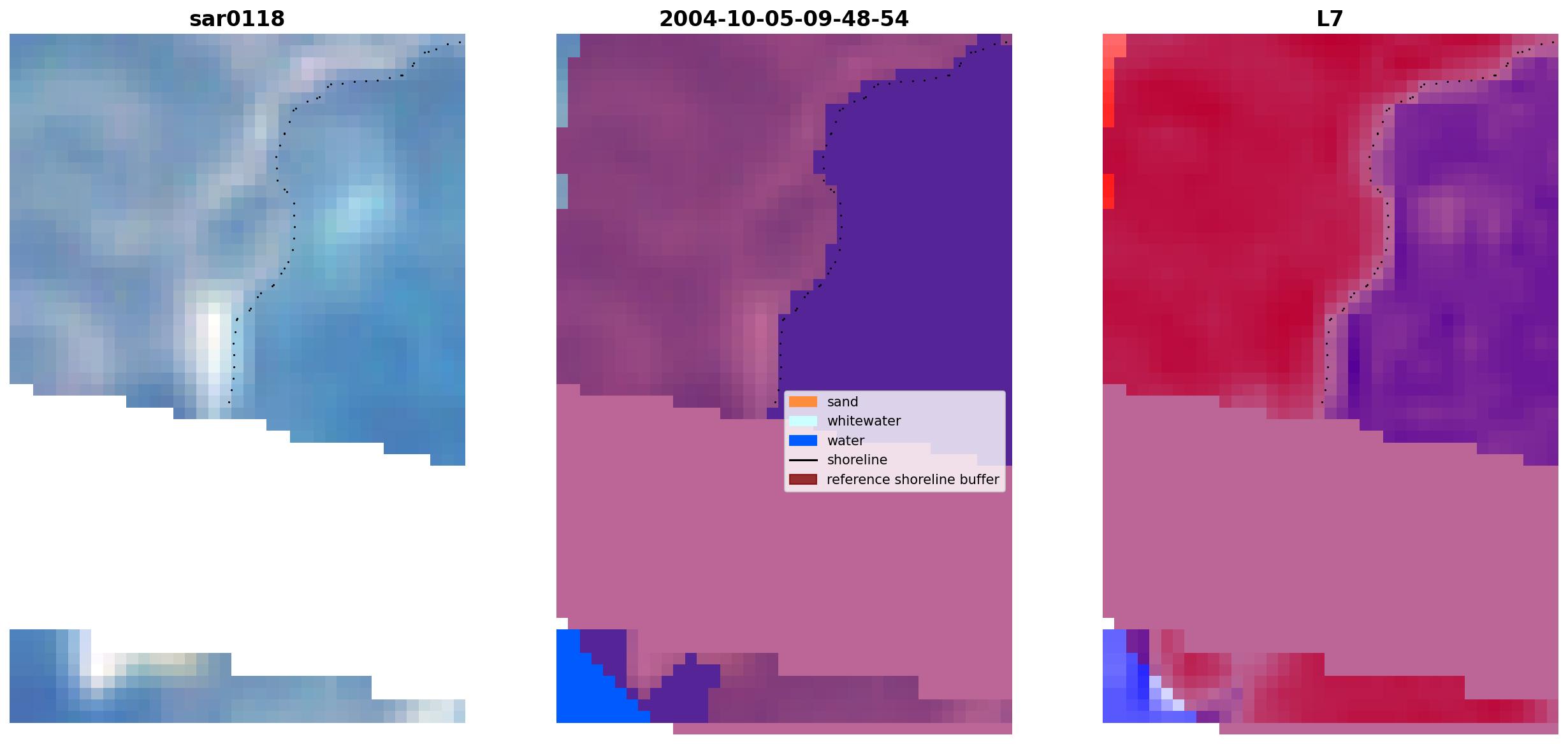 sar0118

2004-10-05-09-48-54

L7

sand
whitewater
water
shoreline
reference shoreline buffer